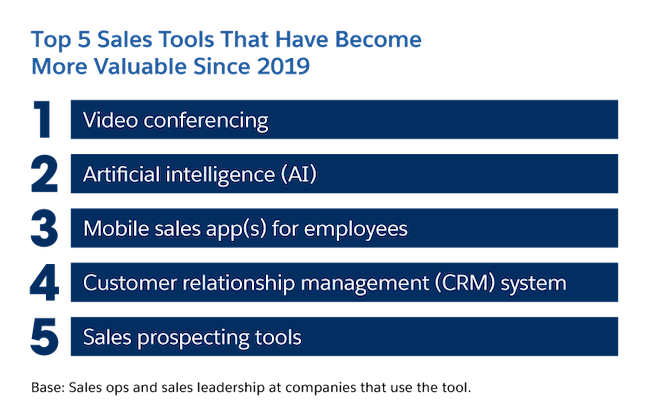 Top 5 Sales Tools That Have Become More Valuable Since 2019

1 Video conferencing

2 Artificial intelligence (AI)

3 Mobile sales app(s) for employees

4 Customer relationship management (CRM) system

5 Sales prospecting tools

Base: Sales ops and sales leadership at companies that use the tool.